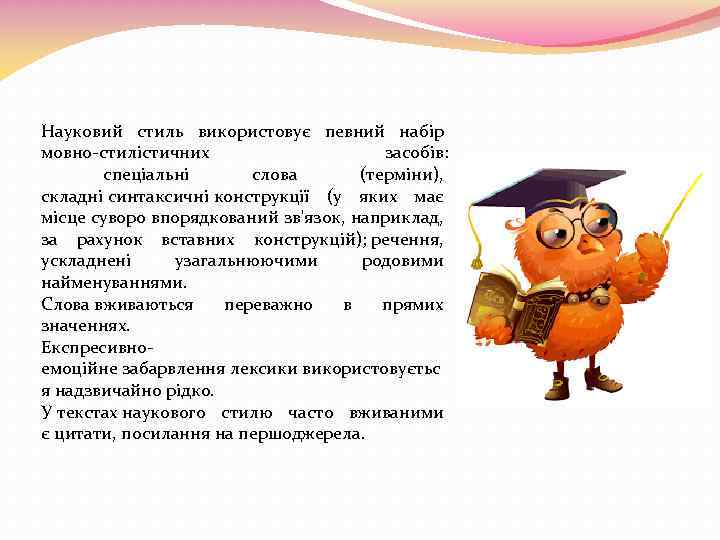 Науковий стиль використовує певний набір мовно-стилістичних засобів: спеціальні слова (терміни), складні синтаксичні конструкції (у яких має місце суворо впорядкований зв'язок, наприклад, за рахунок вставних конструкцій); речення, ускладнені узагальнюючими родовими найменуваннями.
Слова вживаються переважно в прямих значеннях.
Експресивно-емоційне забарвлення лексики використовується надзвичайно рідко.
У текстах наукового стилю часто вживаними є цитати, посилання на першоджерела.